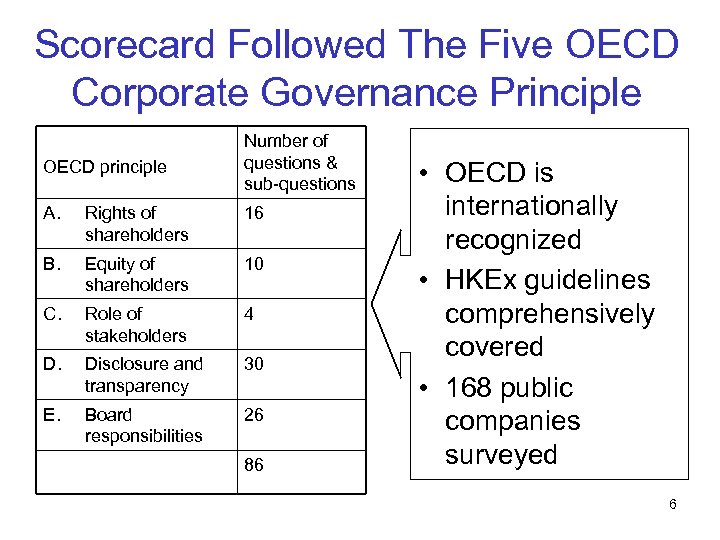 Scorecard Followed The Five OECD Corporate Governance Principle

| OECD principle | Number of questions & sub-questions |
|---|---|
| A. Rights of shareholders | 16 |
| B. Equity of shareholders | 10 |
| C. Role of stakeholders | 4 |
| D. Disclosure and transparency | 30 |
| E. Board responsibilities | 26 |
| | 86 |

• OECD is internationally recognized
• HKEx guidelines comprehensively covered
• 168 public companies surveyed

6